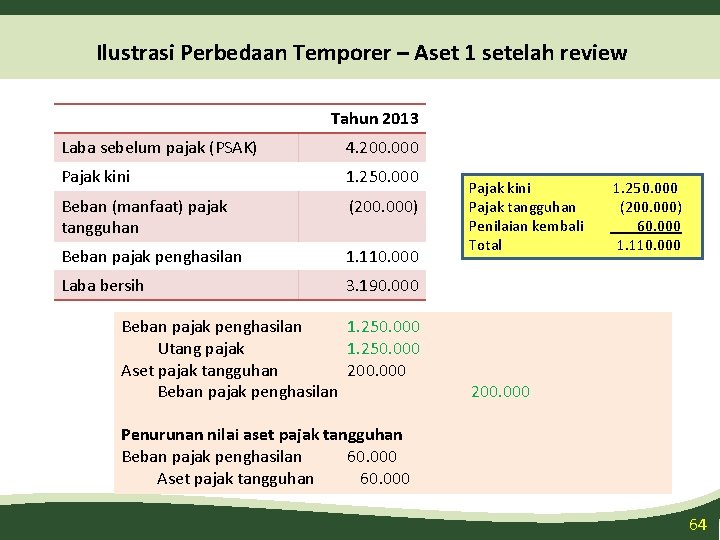 Ilustrasi Perbedaan Temporer – Aset 1 setelah review

| | Tahun 2013 |
|---|---|
| Laba sebelum pajak (PSAK) | 4.200.000 |
| Pajak kini | 1.250.000 |
| Beban (manfaat) pajak tangguhan | (200.000) |
| Beban pajak penghasilan | 1.110.000 |
| Laba bersih | 3.190.000 |

| | |
|---|---|
| Pajak kini | 1.250.000 |
| Pajak tangguhan | (200.000) |
| Penilaian kembali | 60.000 |
| Total | 1.110.000 |

Beban pajak penghasilan 1.250.000
Utang pajak 1.250.000
Aset pajak tangguhan 200.000
Beban pajak penghasilan 200.000

Penurunan nilai aset pajak tangguhan
Beban pajak penghasilan 60.000
Aset pajak tangguhan 60.000

64